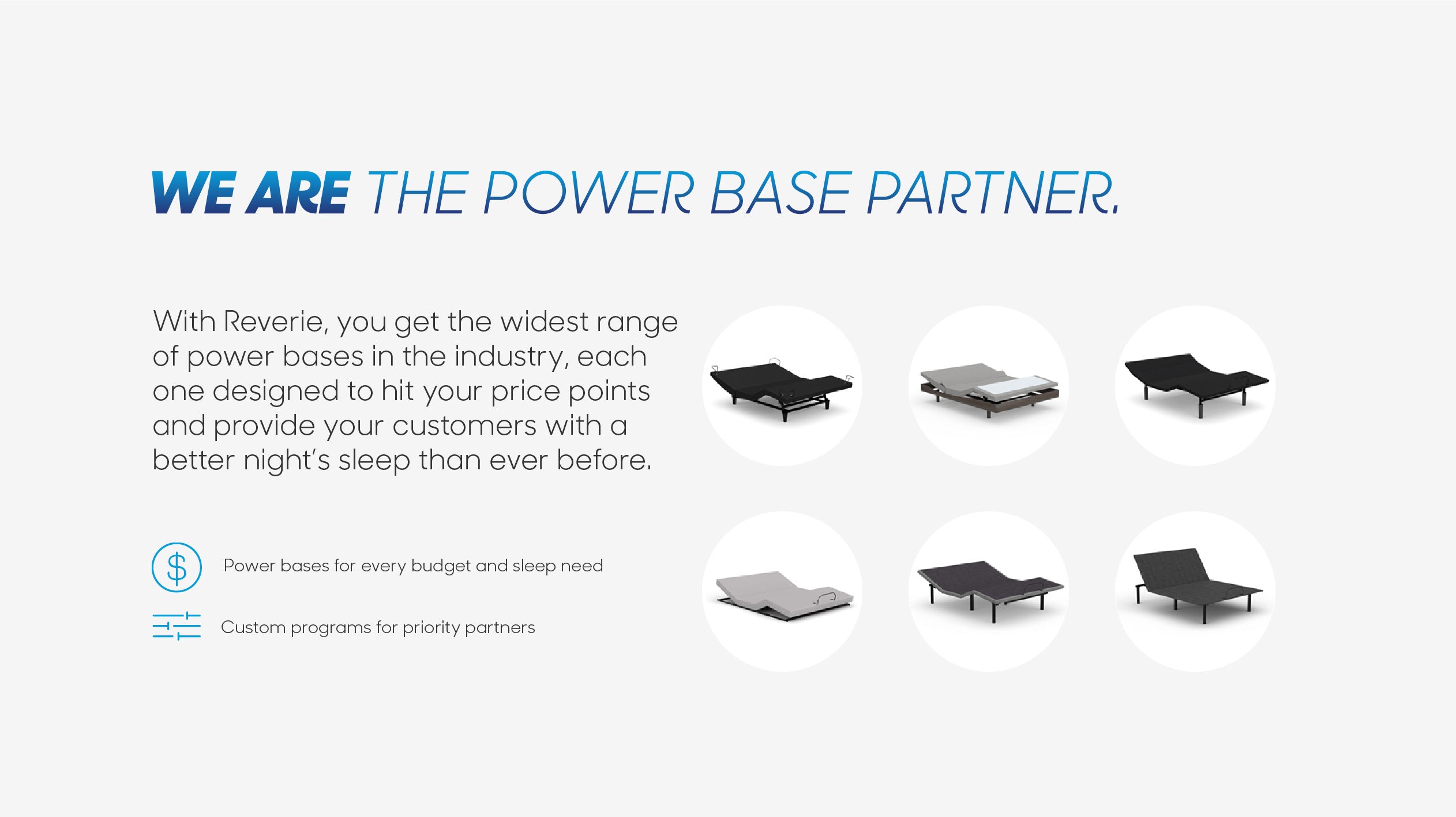 WE ARE THE POWER BASE PARTNER.

With Reverie, you get the widest range of power bases in the industry, each one designed to hit your price points and provide your customers with a better night's sleep than ever before.

$ Power bases for every budget and sleep need

Custom programs for priority partners